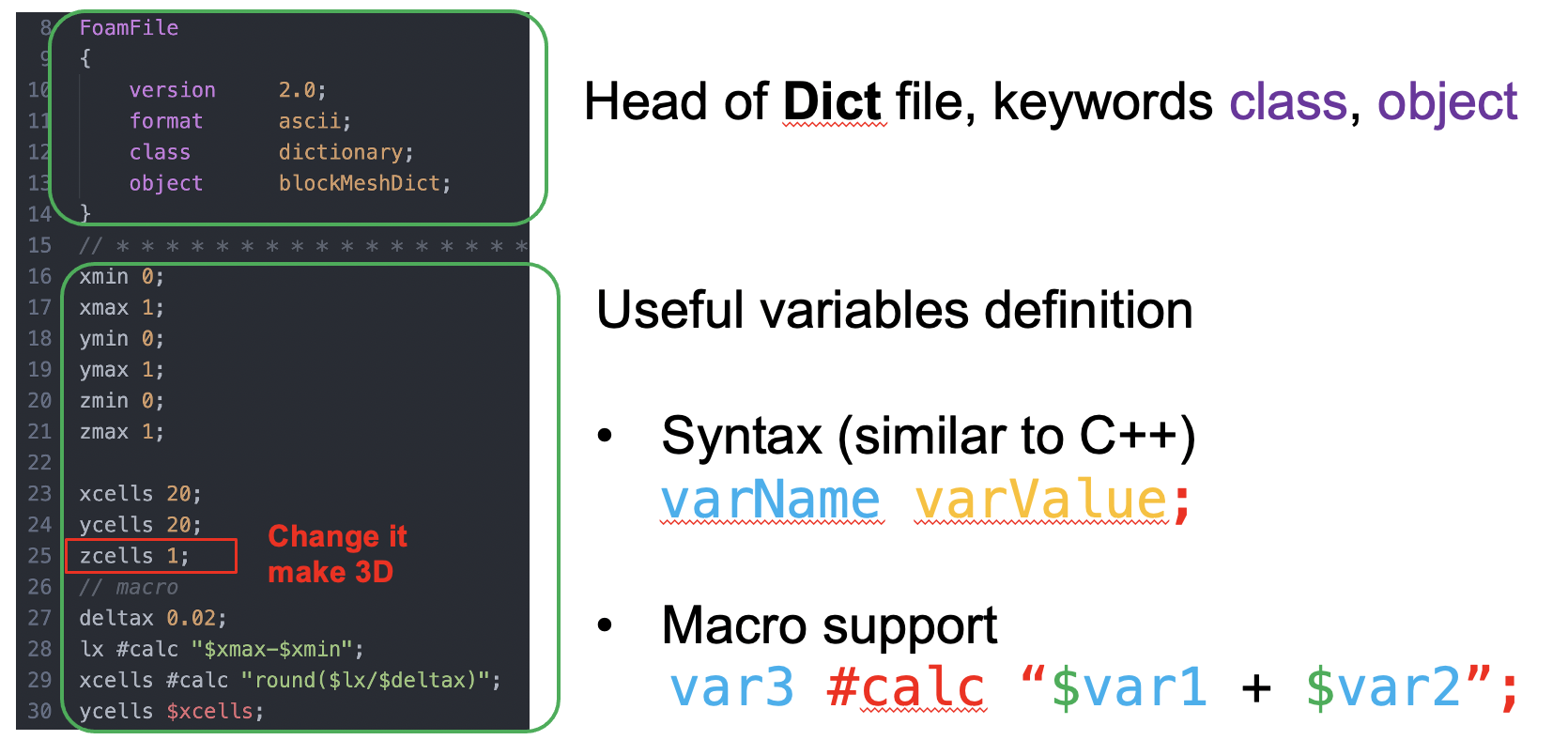 8 FoamFile
9 {
10 version 2.0;
11 format ascii;
12 class dictionary;
13 object blockMeshDict;
14 }
15 // * * * * * * * * * * * * * * * * *
16 xmin 0;
17 xmax 1;
18 ymin 0;
19 ymax 1;
20 zmin 0;
21 zmax 1;
22
23 xcells 20;
24 ycells 20;
25 zcells 1;
26 // macro
27 deltax 0.02;
28 lx #calc "$xmax-$xmin";
29 xcells #calc "round($lx/$deltax)";
30 ycells $xcells;

Change it make 3D

Head of Dict file, keywords class, object

Useful variables definition

• Syntax (similar to C++)
varName varValue;

• Macro support
var3 #calc “$var1 + $var2”;